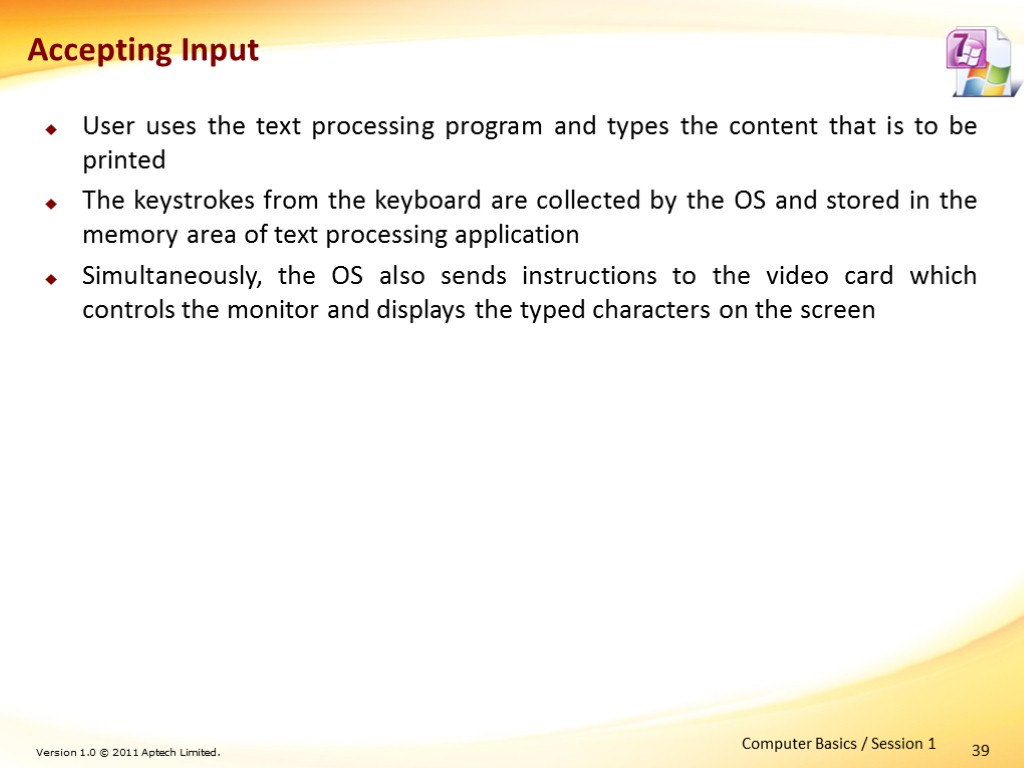 Accepting Input

User uses the text processing program and types the content that is to be printed

The keystrokes from the keyboard are collected by the OS and stored in the memory area of text processing application

Simultaneously, the OS also sends instructions to the video card which controls the monitor and displays the typed characters on the screen

Version 1.0 © 2011 Aptech Limited.

Computer Basics / Session 1

39